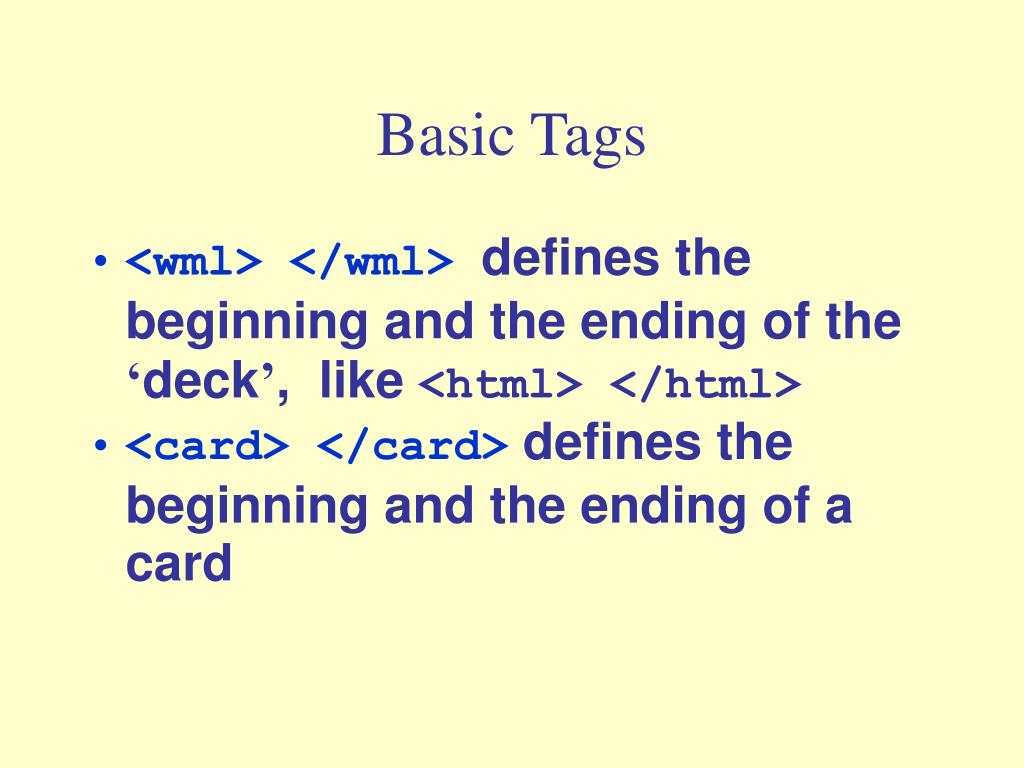 Basic Tags

• <wml> </wml> defines the beginning and the ending of the ‘deck’, like <html> </html>
• <card> </card> defines the beginning and the ending of a card